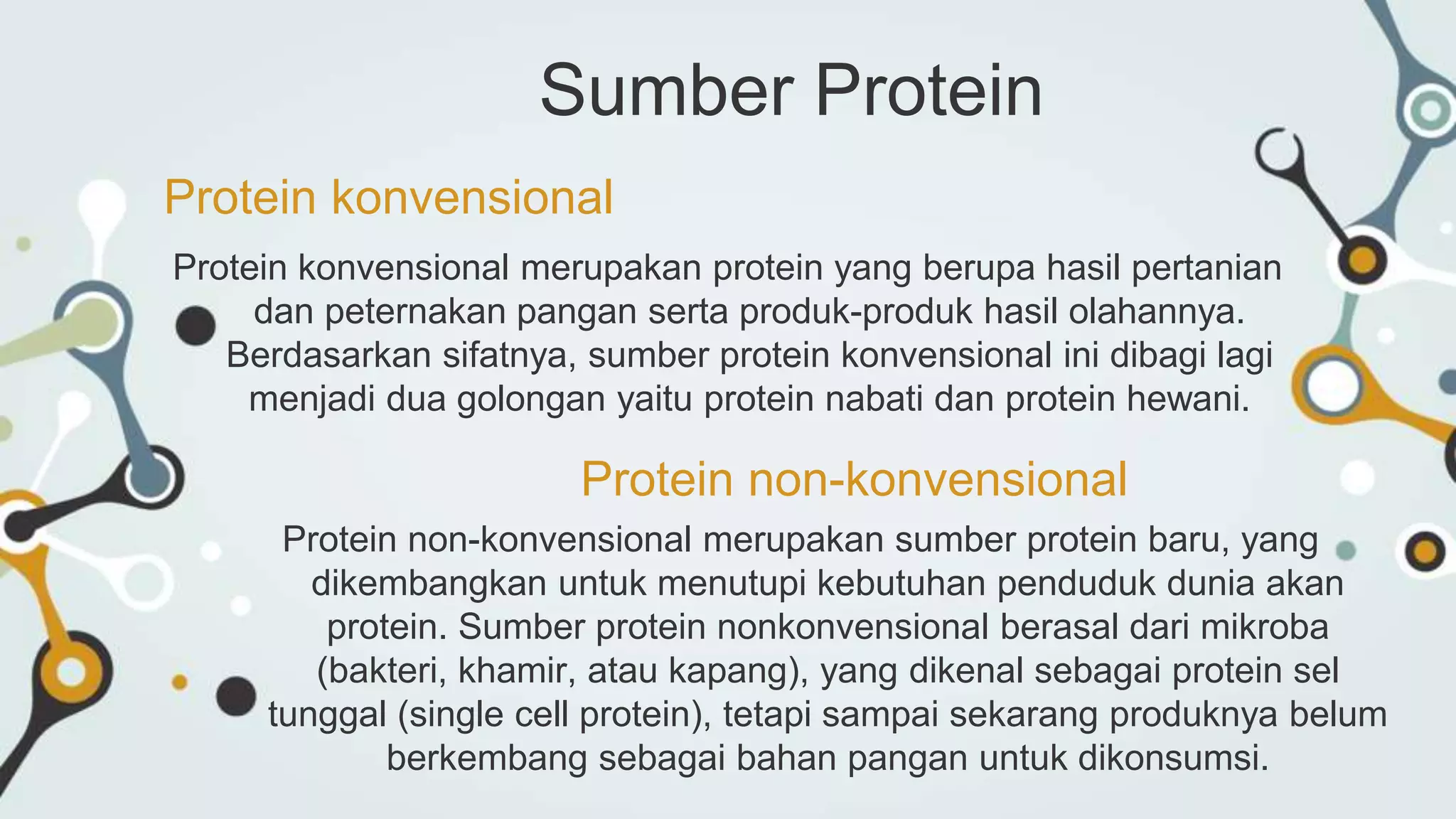 Sumber Protein

Protein konvensional

Protein konvensional merupakan protein yang berupa hasil pertanian dan peternakan pangan serta produk-produk hasil olahannya. Berdasarkan sifatnya, sumber protein konvensional ini dibagi lagi menjadi dua golongan yaitu protein nabati dan protein hewani.

Protein non-konvensional

Protein non-konvensional merupakan sumber protein baru, yang dikembangkan untuk menutupi kebutuhan penduduk dunia akan protein. Sumber protein nonkonvensional berasal dari mikroba (bakteri, khamir, atau kapang), yang dikenal sebagai protein sel tunggal (single cell protein), tetapi sampai sekarang produknya belum berkembang sebagai bahan pangan untuk dikonsumsi.